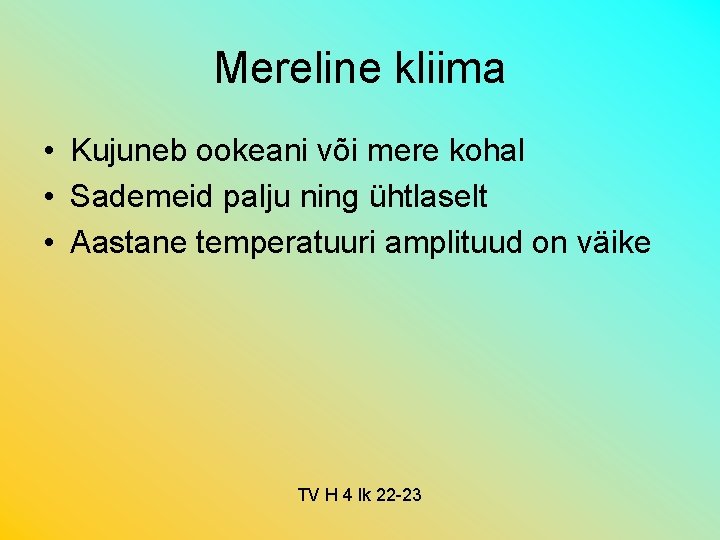 Mereline kliima

• Kujuneb ookeani või mere kohal
• Sademeid palju ning ühtlaselt
• Aastane temperatuuri amplituud on väike

TV H 4 lk 22-23